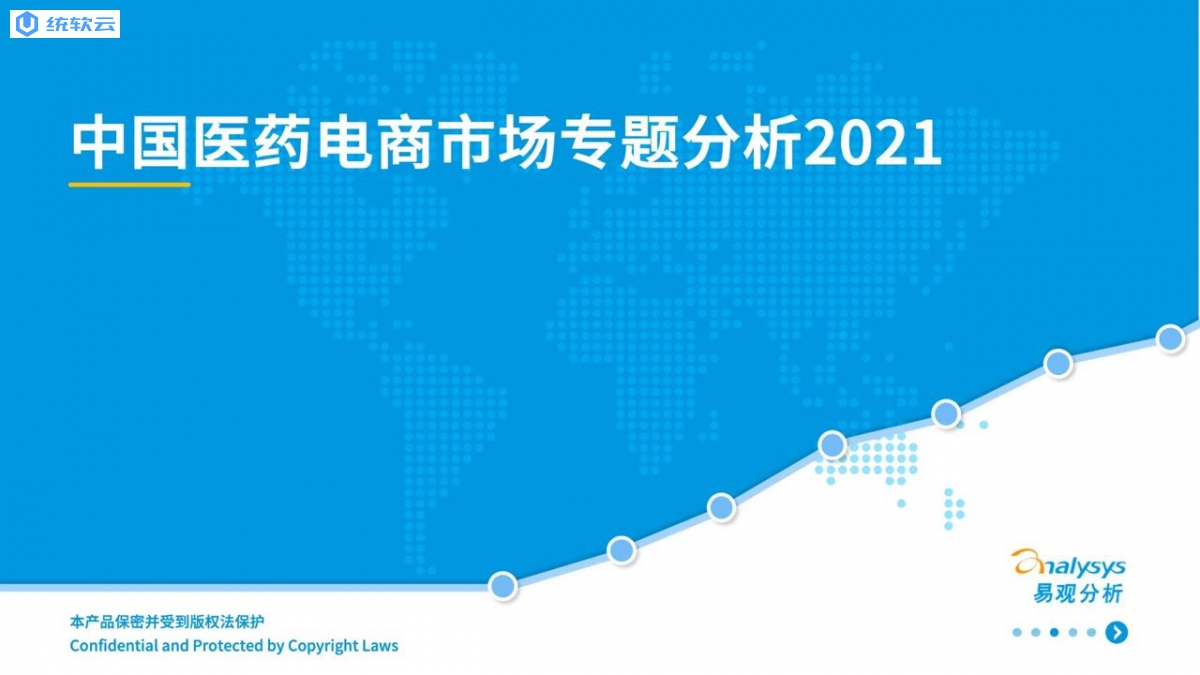 统软云

中国医药电商市场专题分析2021

本产品保密并受到版权法保护
Confidential and Protected by Copyright Laws

analysys
易观分析